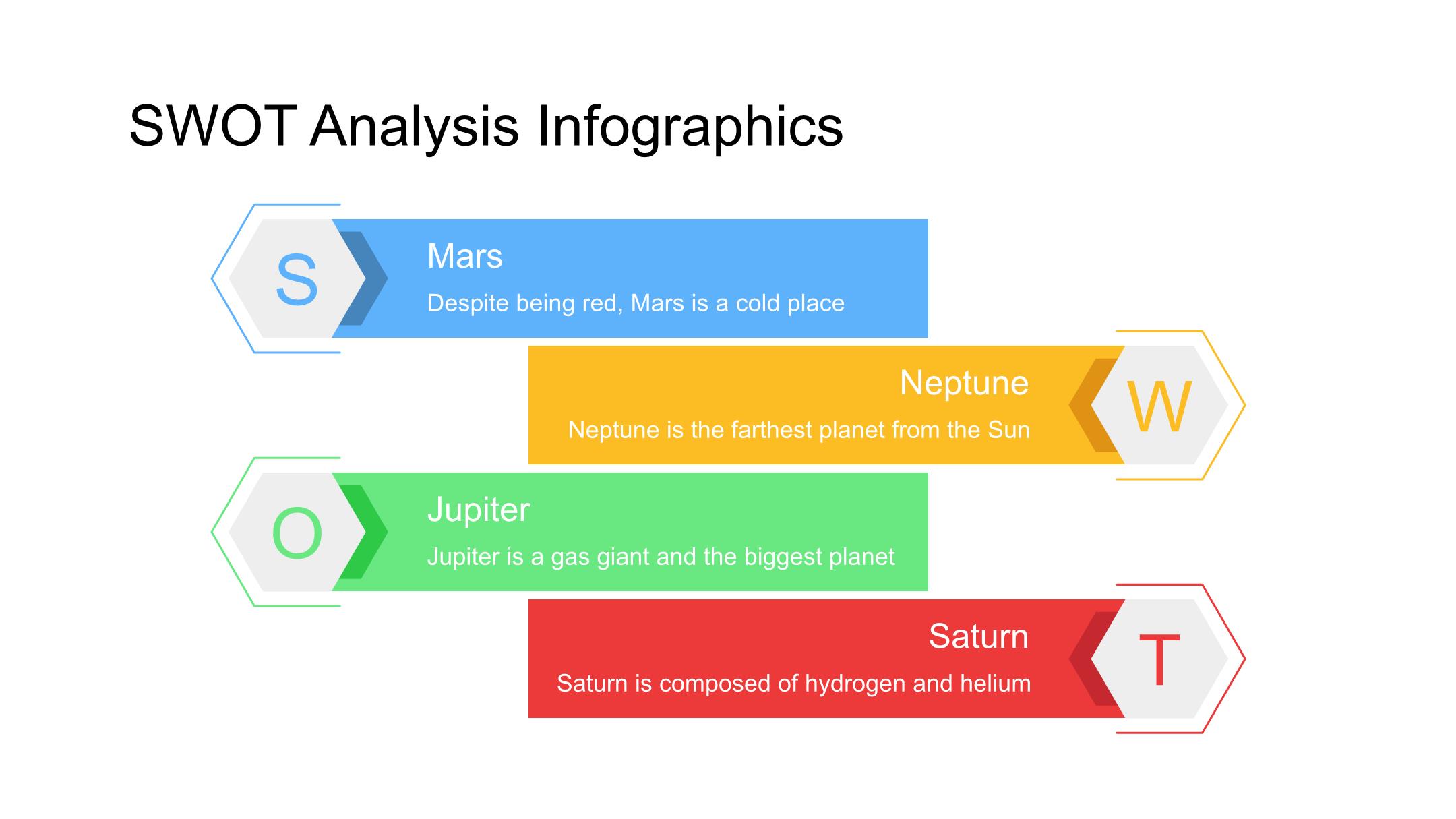 SWOT Analysis Infographics

S

Mars

Despite being red, Mars is a cold place

Neptune

Neptune is the farthest planet from the Sun

W

O

Jupiter

Jupiter is a gas giant and the biggest planet

Saturn

Saturn is composed of hydrogen and helium

T